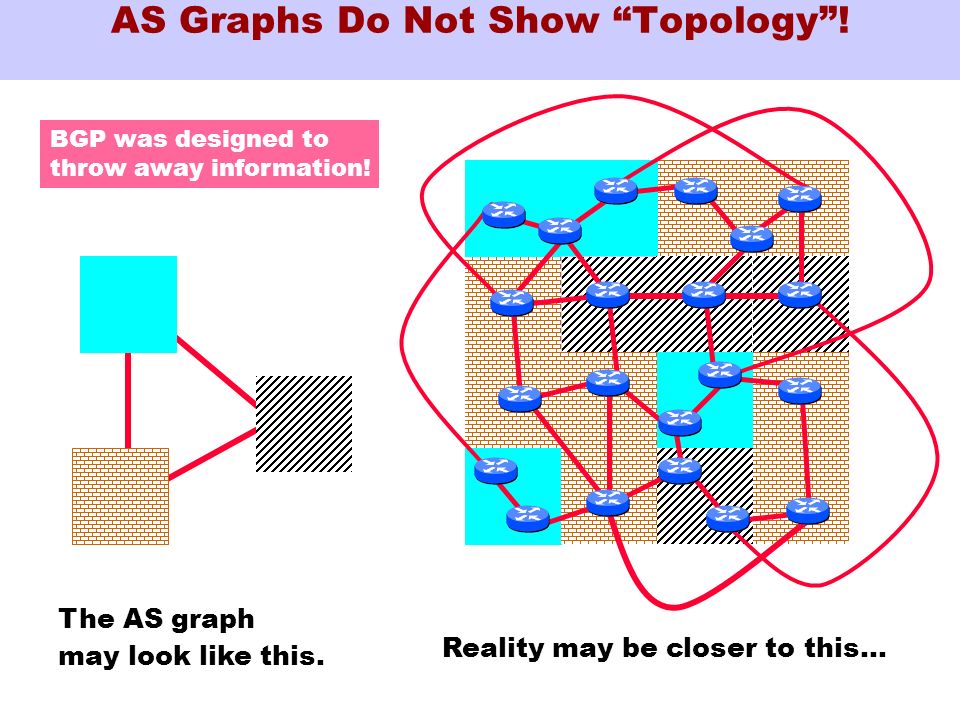 AS Graphs Do Not Show “Topology”!

BGP was designed to throw away information!

The AS graph may look like this.

Reality may be closer to this…